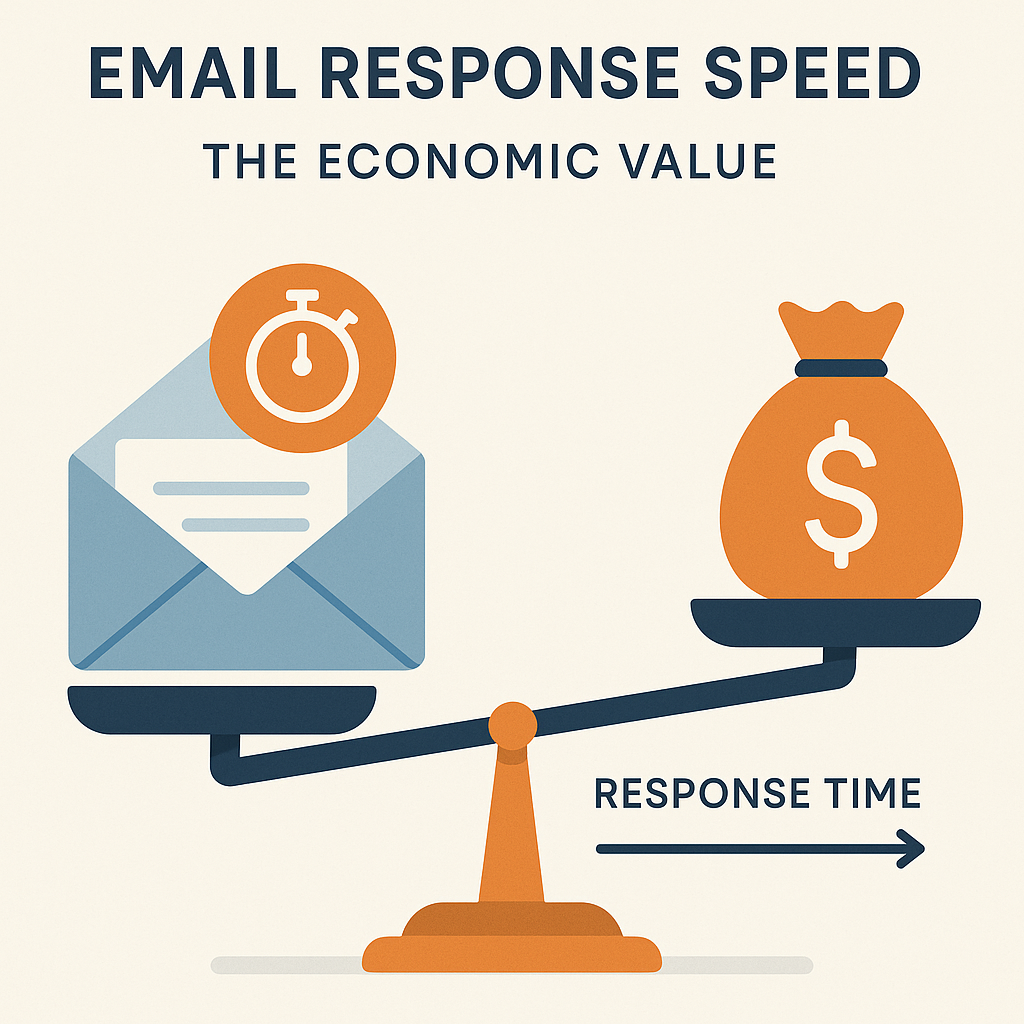 EMAIL RESPONSE SPEED

THE ECONOMIC VALUE

$

RESPONSE TIME